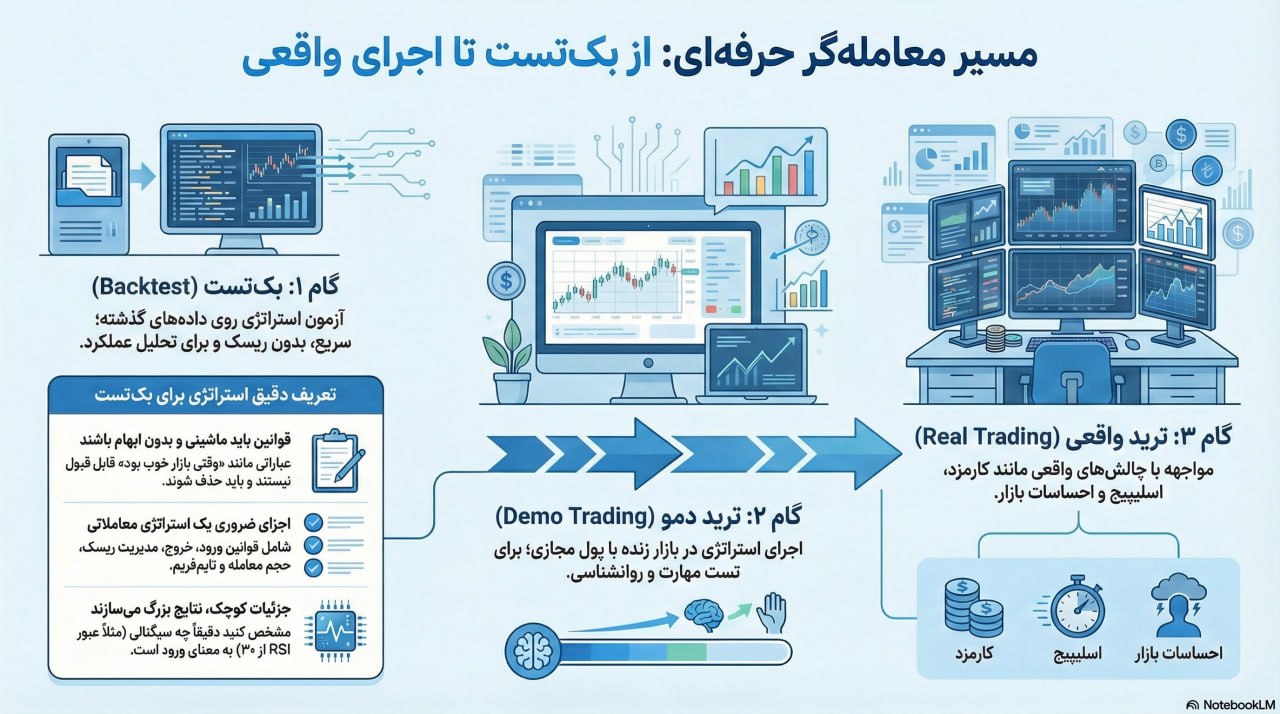 مسیر معامله‌گر حرفه‌ای: از بک‌تست تا اجرای واقعی

گام ۱: بک‌تست (Backtest)
آزمون استراتژی روی داده‌های گذشته؛ سریع، بدون ریسک و برای تحلیل عملکرد.

تعریف دقیق استراتژی برای بک‌تست

قوانین باید ماشینی و بدون ابهام باشند
عباراتی مانند «وقتی بازار خوب بود» قابل قبول نیستند و باید حذف شوند.

اجزای ضروری یک استراتژی معاملاتی
شامل قوانین ورود، خروج، مدیریت ریسک، حجم معامله و تایم‌فریم.

جزئیات کوچک، نتایج بزرگ می‌سازند
مشخص کنید دقیقاً چه سیگنالی (مثلاً عبور RSI از ۳۰) به معنای ورود است.

گام ۲: ترید دمو (Demo Trading)
اجرای استراتژی در بازار زنده با پول مجازی؛ برای تست مهارت و روانشناسی.

گام ۳: ترید واقعی (Real Trading)
مواجهه با چالش‌های واقعی مانند کارمزد، اسلیپیج و احساسات بازار.

کارمزد
اسلیپیج
احساسات بازار

NotebookLM